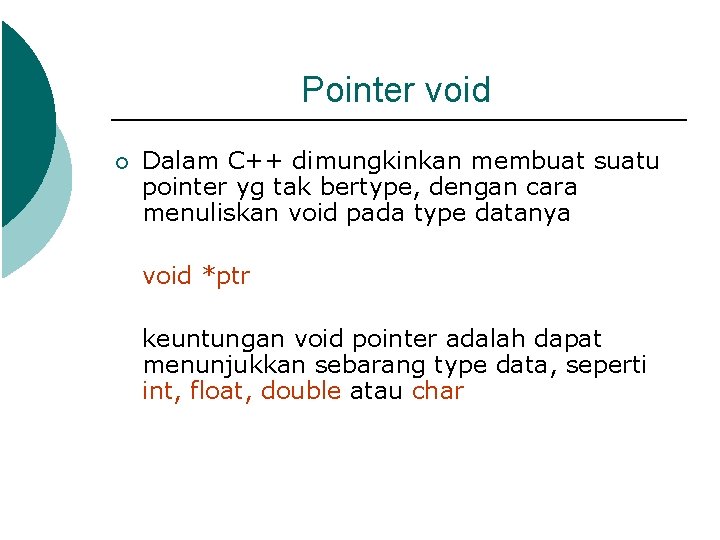 Pointer void

Dalam C++ dimungkinkan membuat suatu pointer yg tak bertype, dengan cara menuliskan void pada type datanya

void *ptr

keuntungan void pointer adalah dapat menunjukkan sebarang type data, seperti int, float, double atau char